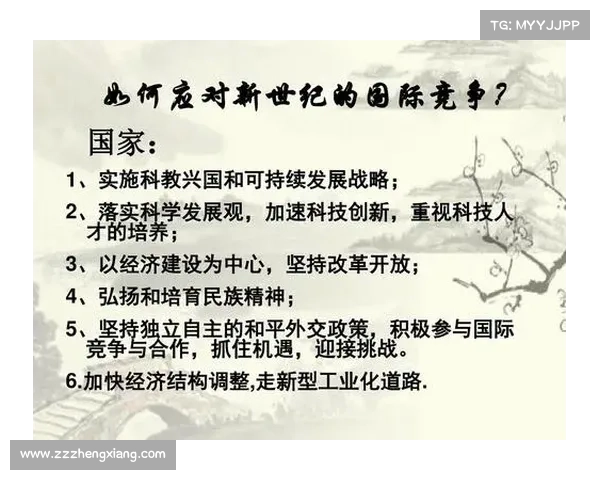 TG: MYYJJPP

如何应对新世纪的国际竞争?

国家:

1、实施科教兴国和可持续发展战略;

2、落实科学发展观，加速科技创新，重视科技人才的培养;

3、以经济建设为中心，坚持改革开放;

4、弘扬和培育民族精神;

5、坚持独立自主的和平外交政策，积极参与国际竞争与合作，抓住机遇，迎接挑战。

6.加快经济结构调整,走新型工业化道路.

www.zzzhengxiang.com